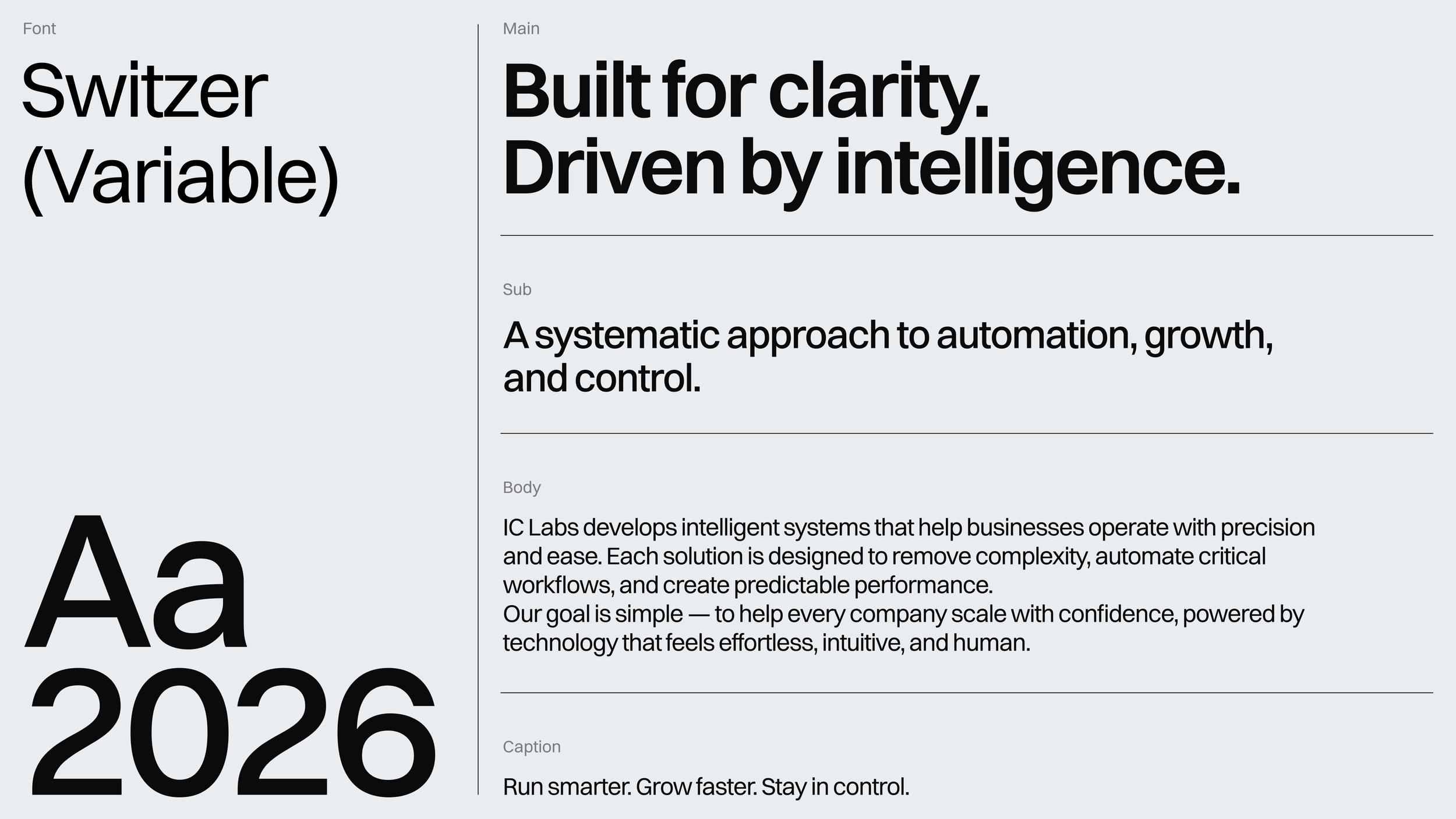 Font

Switzer (Variable)

Aa
2026

Main

Built for clarity.
Driven by intelligence.

Sub

A systematic approach to automation, growth, and control.

Body

IC Labs develops intelligent systems that help businesses operate with precision and ease. Each solution is designed to remove complexity, automate critical workflows, and create predictable performance.
Our goal is simple — to help every company scale with confidence, powered by technology that feels effortless, intuitive, and human.

Caption

Run smarter. Grow faster. Stay in control.